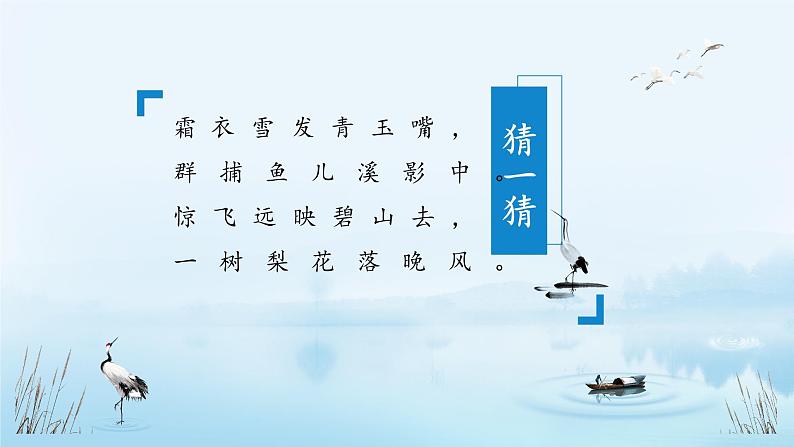 霜衣雪发青玉嘴，
群捕鱼儿溪影中。
惊飞远映碧山去，
一树梨花落晚风。

猜一猜